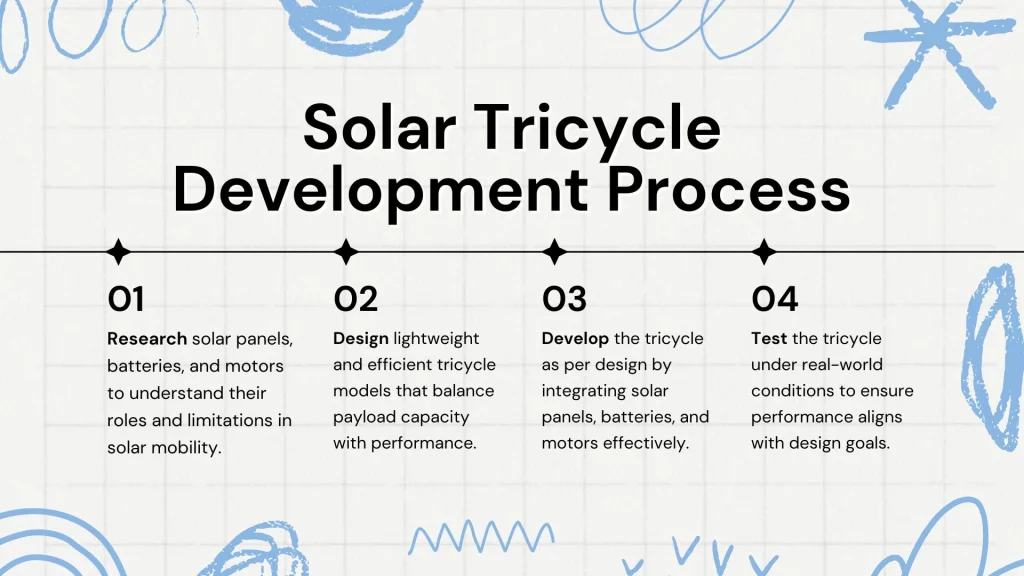 Solar Tricycle Development Process

01
Research solar panels, batteries, and motors to understand their roles and limitations in solar mobility.

02
Design lightweight and efficient tricycle models that balance payload capacity with performance.

03
Develop the tricycle as per design by integrating solar panels, batteries, and motors effectively.

04
Test the tricycle under real-world conditions to ensure performance aligns with design goals.